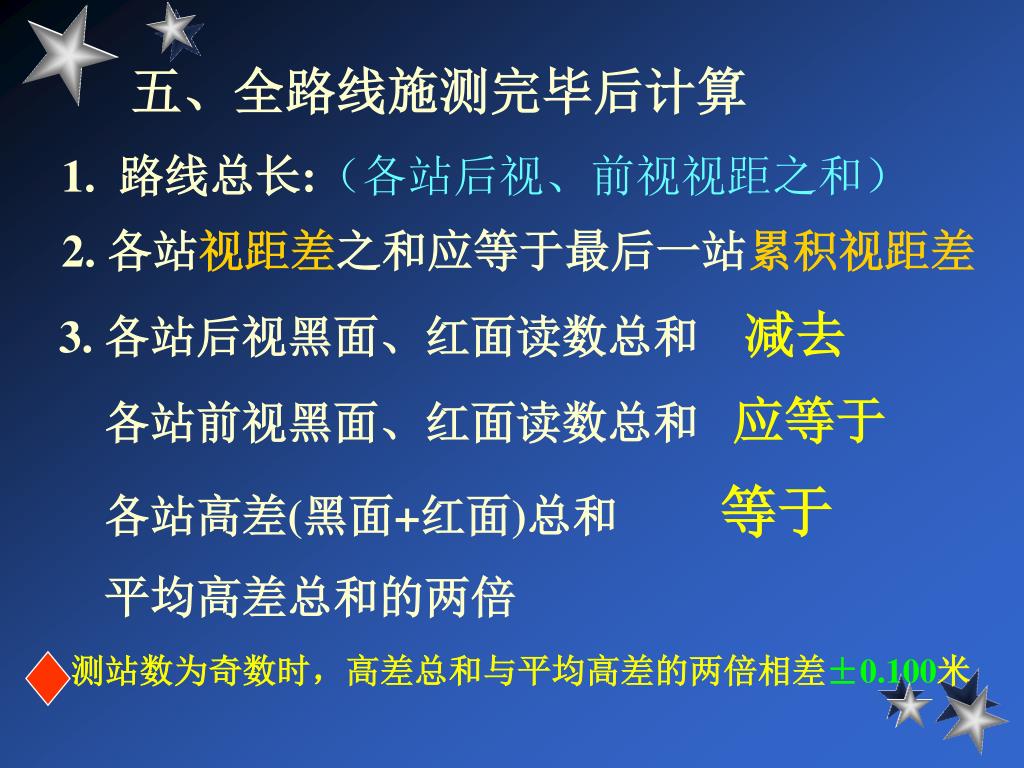 五、全路线施测完毕后计算

1. 路线总长:（各站后视、前视视距之和）

2. 各站视距差之和应等于最后一站累积视距差

3. 各站后视黑面、红面读数总和 减去

各站前视黑面、红面读数总和 应等于

各站高差(黑面+红面)总和 等于

平均高差总和的两倍

测站数为奇数时，高差总和与平均高差的两倍相差±0.100米